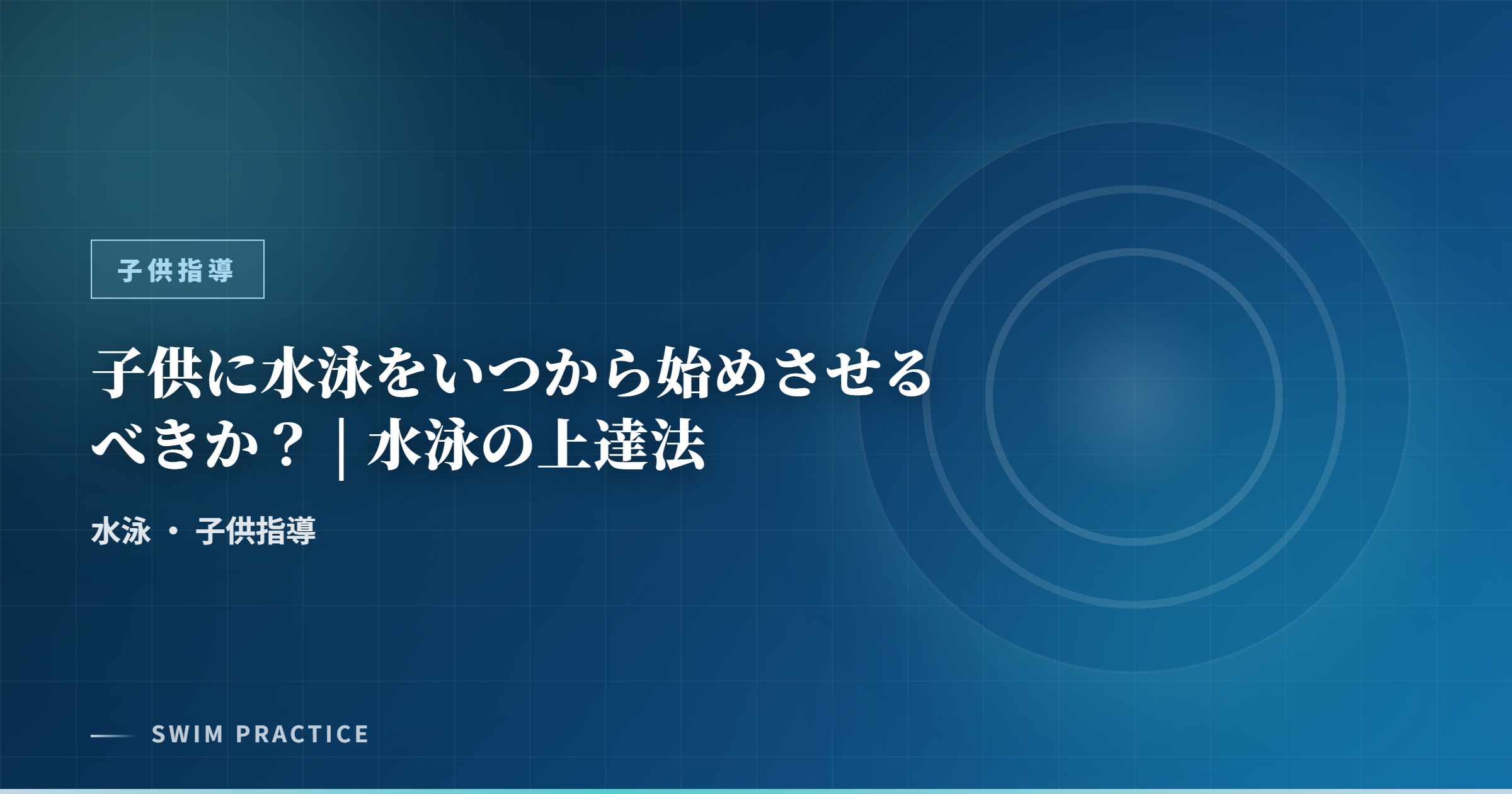 子供指導

子供に水泳をいつから始めさせるべきか？｜水泳の上達法

水泳 ・ 子供指導

SWIM PRACTICE